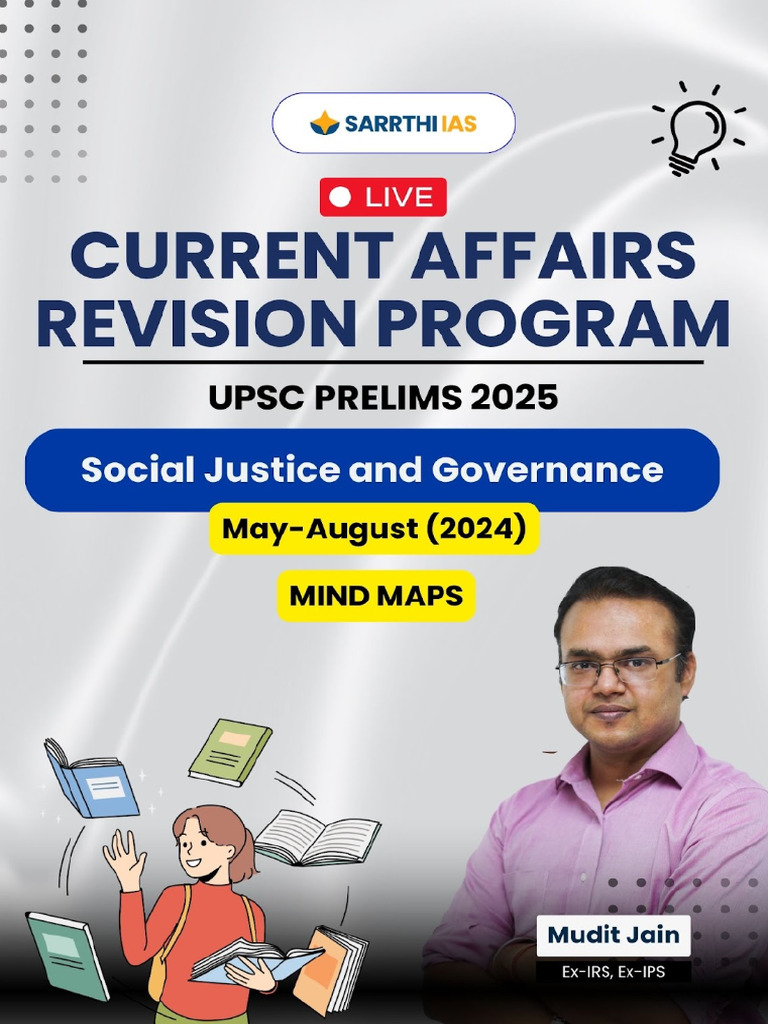 SARRTHI IAS

LIVE

CURRENT AFFAIRS REVISION PROGRAM

UPSC PRELIMS 2025

Social Justice and Governance

May-August (2024)

MIND MAPS

Mudit Jain

Ex-IRS, Ex-IPS